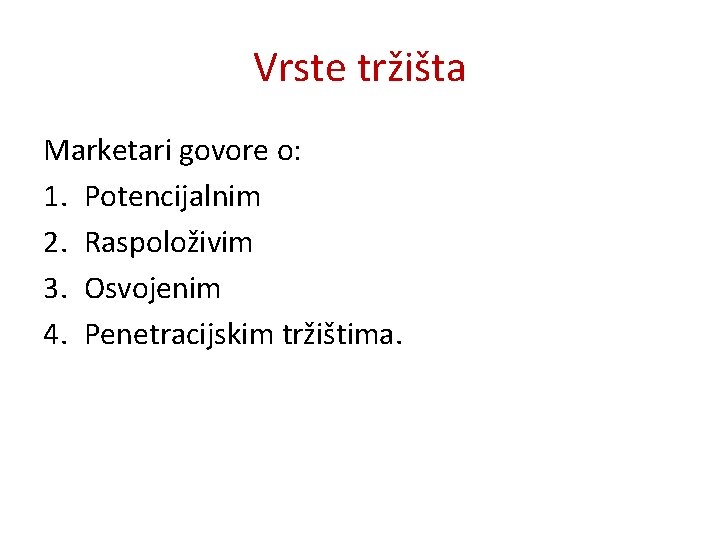 Vrste tržišta

Marketari govore o:
1. Potencijalnim
2. Raspoloživim
3. Osvojenim
4. Penetracijskim tržištima.